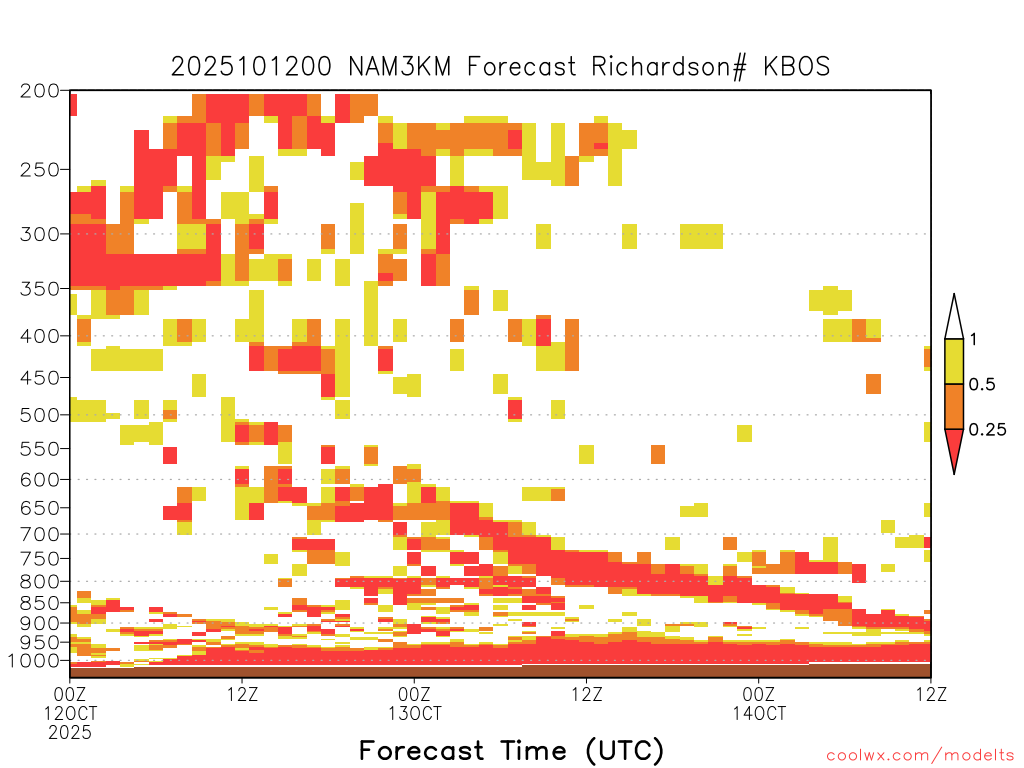 2025101200 NAM3KM Forecast Richardson# KBOS

200
250
300
350
400
450
500
550
600
650
700
750
800
850
900
950
1000

1
0.5
0.25

00Z
12OCT
2025

12Z

00Z
13OCT

12Z

00Z
14OCT

12Z

Forecast Time (UTC)

coolwx.com/modelts